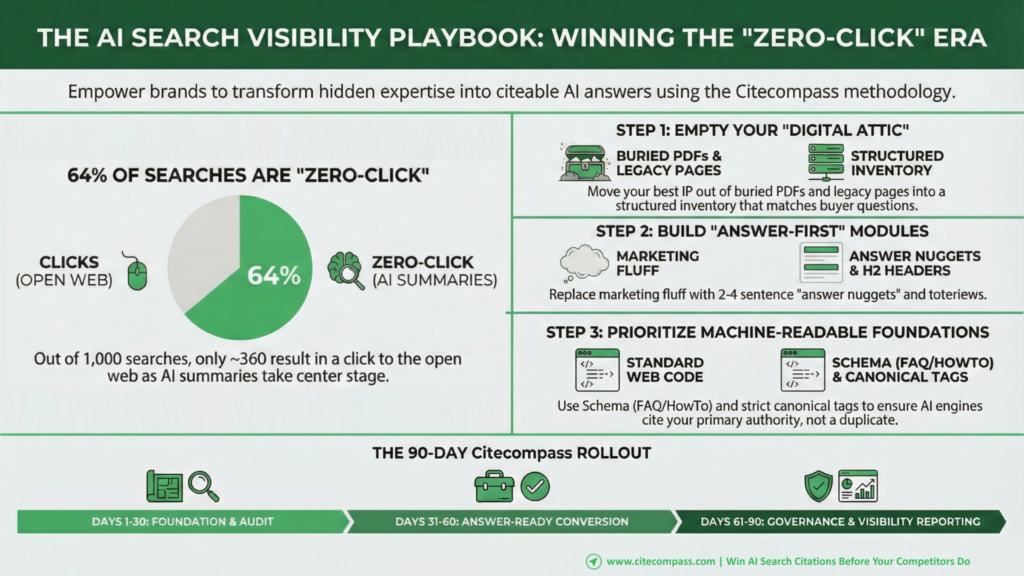 THE AI SEARCH VISIBILITY PLAYBOOK: WINNING THE "ZERO-CLICK" ERA

Empower brands to transform hidden expertise into citeable AI answers using the Citecompass methodology.

64% OF SEARCHES ARE "ZERO-CLICK"

CLICKS (OPEN WEB)

64%

ZERO-CLICK (AI SUMMARIES)

Out of 1,000 searches, only ~360 result in a click to the open web as AI summaries take center stage.

STEP 1: EMPTY YOUR "DIGITAL ATTIC"

BURIED PDFs & LEGACY PAGES

STRUCTURED INVENTORY

Move your best IP out of buried PDFs and legacy pages into a structured inventory that matches buyer questions.

STEP 2: BUILD "ANSWER-FIRST" MODULES

MARKETING FLUFF

ANSWER NUGGETS & H2 HEADERS

Replace marketing fluff with 2-4 sentence "answer nuggets" and toteriews.

STEP 3: PRIORITIZE MACHINE-READABLE FOUNDATIONS

STANDARD WEB CODE

SCHEMA (FAQ/HOWTO) & CANONICAL TAGS

Use Schema (FAQ/HowTo) and strict canonical tags to ensure AI engines cite your primary authority, not a duplicate.

THE 90-DAY Citecompass ROLLOUT

DAYS 1-30: FOUNDATION & AUDIT

DAYS 31-60: ANSWER-READY CONVERSION

DAYS 61-90: GOVERNANCE & VISIBILITY REPORTING

www.citecompass.com | Win AI Search Citations Before Your Competitors Do